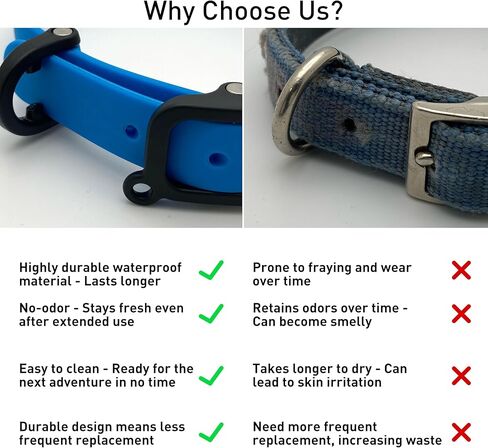 Why Choose Us?

Highly durable waterproof material - Lasts longer

No-odor - Stays fresh even after extended use

Easy to clean - Ready for the next adventure in no time

Durable design means less frequent replacement

Prone to fraying and wear over time

Retains odors over time - Can become smelly

Takes longer to dry - Can lead to skin irritation

Need more frequent replacement, increasing waste